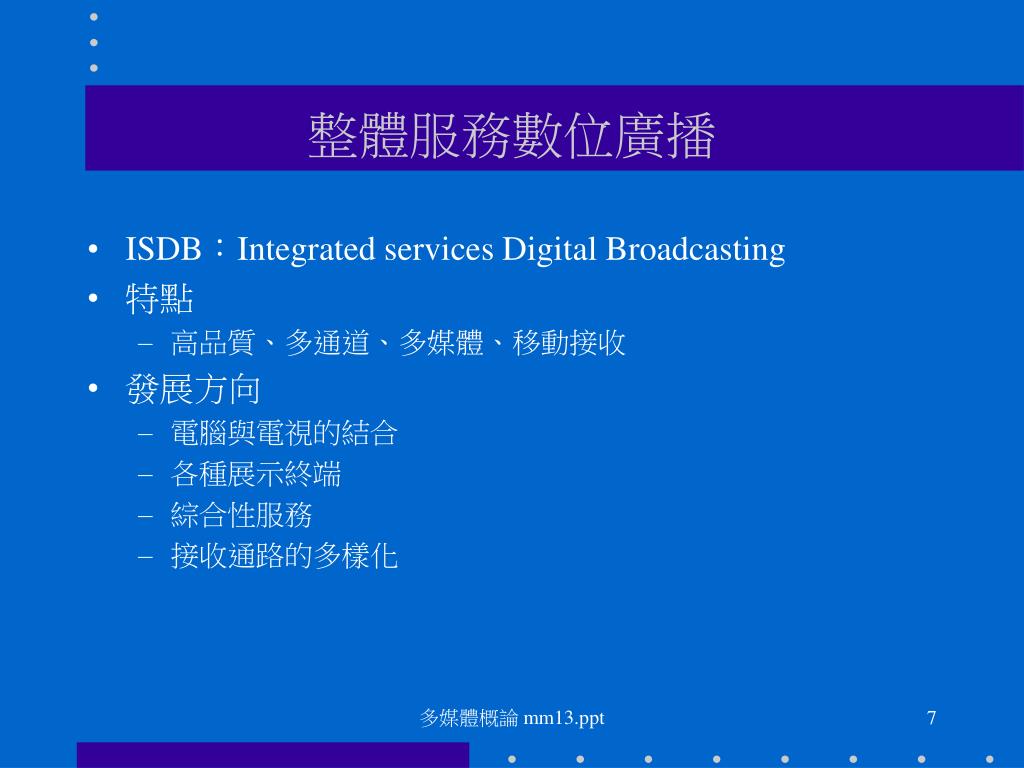 整體服務數位廣播

• ISDB：Integrated services Digital Broadcasting
• 特點
– 高品質、多通道、多媒體、移動接收
• 發展方向
– 電腦與電視的結合
– 各種展示終端
– 綜合性服務
– 接收通路的多樣化

多媒體概論 mm13.ppt

7